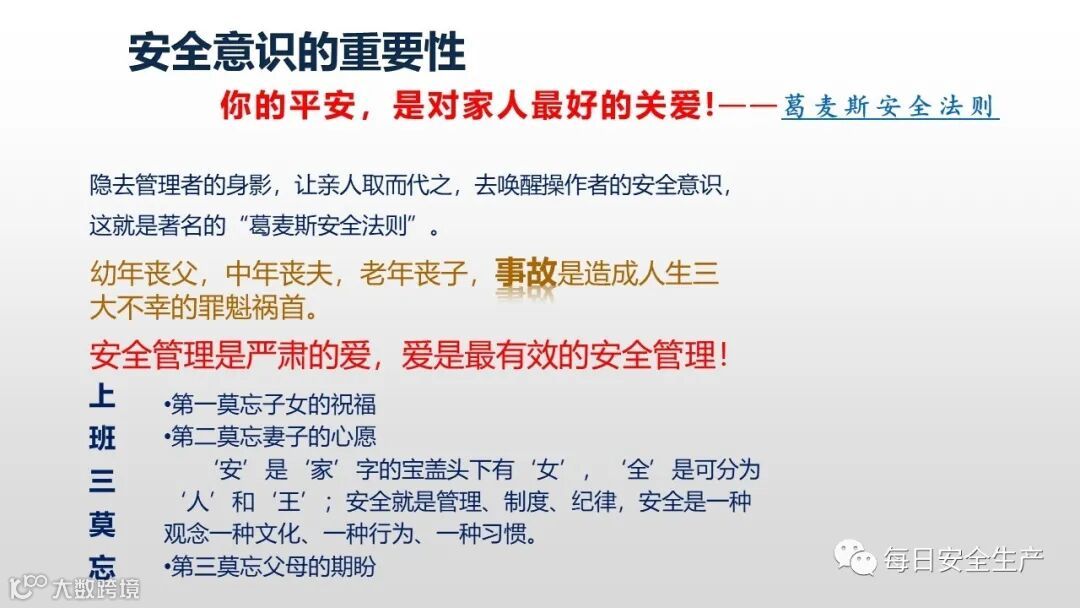 安全意识的重要性

你的平安，是对家人最好的关爱！——葛麦斯安全法则

隐去管理者的身影，让亲人取而代之，去唤醒操作者的安全意识，这就是著名的“葛麦斯安全法则”。

幼年丧父，中年丧夫，老年丧子，事故是造成人生三大不幸的罪魁祸首。

安全管理是严肃的爱，爱是最有效的安全管理！

上班三莫忘

•第一莫忘子女的祝福
•第二莫忘妻子的心愿
‘安’是‘家’字的宝盖头下有‘女’，‘全’是可分为‘人’和‘王’；安全就是管理、制度、纪律，安全是一种观念一种文化、一种行为、一种习惯。
•第三莫忘父母的期盼

每日安全生产

大数跨境